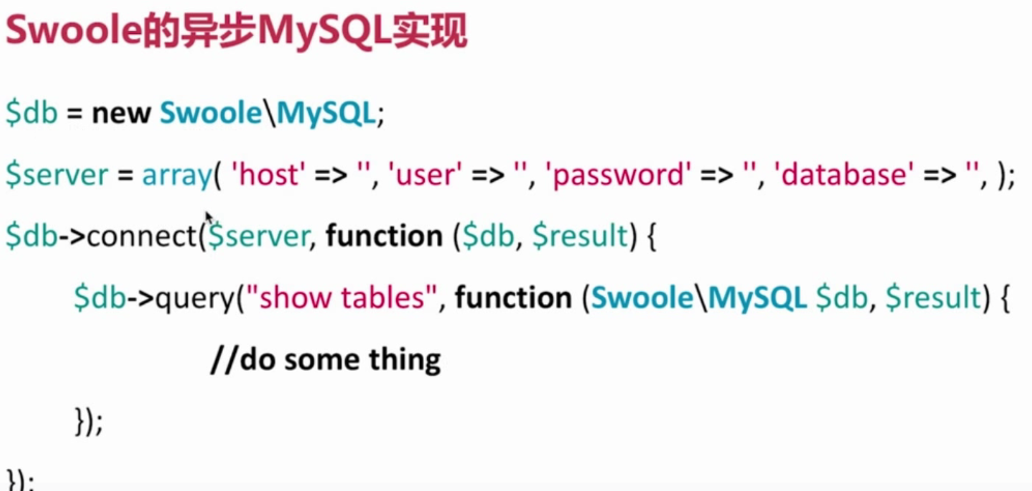 Swoole的异步MySQL实现

$db = new Swoole\MySQL;

$server = array( 'host' => '', 'user' => '', 'password' => '', 'database' => '', );

$db->connect($server, function ($db, $result) {

$db->query("show tables", function (Swoole\MySQL $db, $result) {

//do some thing

});

});